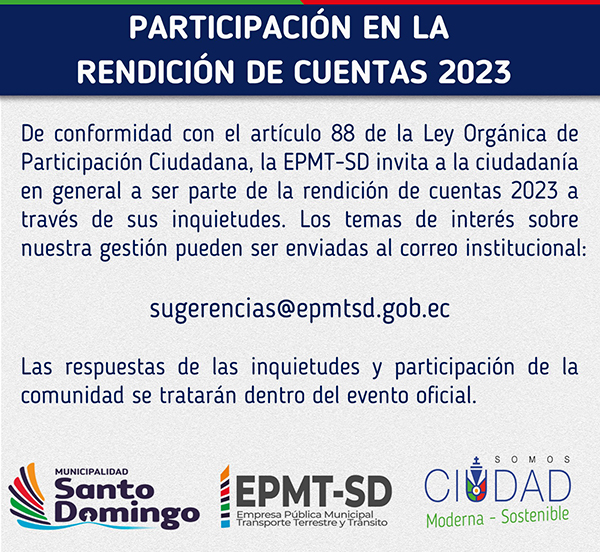 PARTICIPACIÓN EN LA RENDICIÓN DE CUENTAS 2023

De conformidad con el artículo 88 de la Ley Orgánica de Participación Ciudadana, la EPMT-SD invita a la ciudadanía en general a ser parte de la rendición de cuentas 2023 a través de sus inquietudes. Los temas de interés sobre nuestra gestión pueden ser enviadas al correo institucional:

sugerencias@epmtsd.gob.ec

Las respuestas de las inquietudes y participación de la comunidad se tratarán dentro del evento oficial.

MUNICIPALIDAD Santo Domingo

EPMT-SD Empresa Pública Municipal Transporte Terrestre y Tránsito

SOMOS CIUDAD Moderna - Sostenible